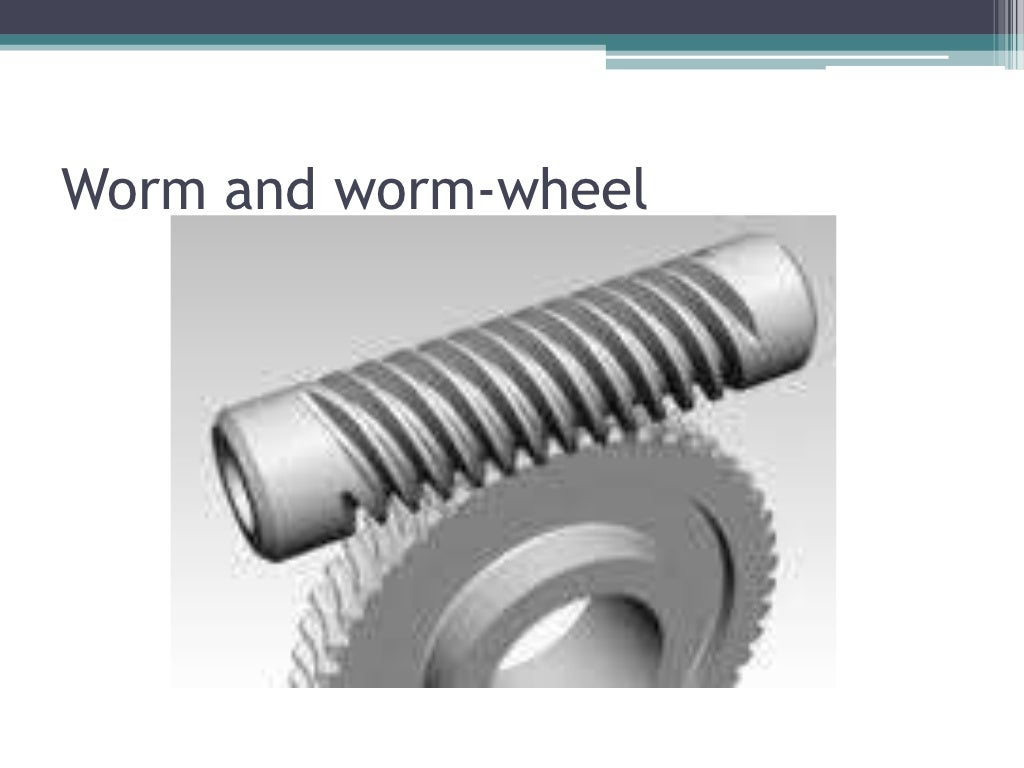 Worm and worm-wheel